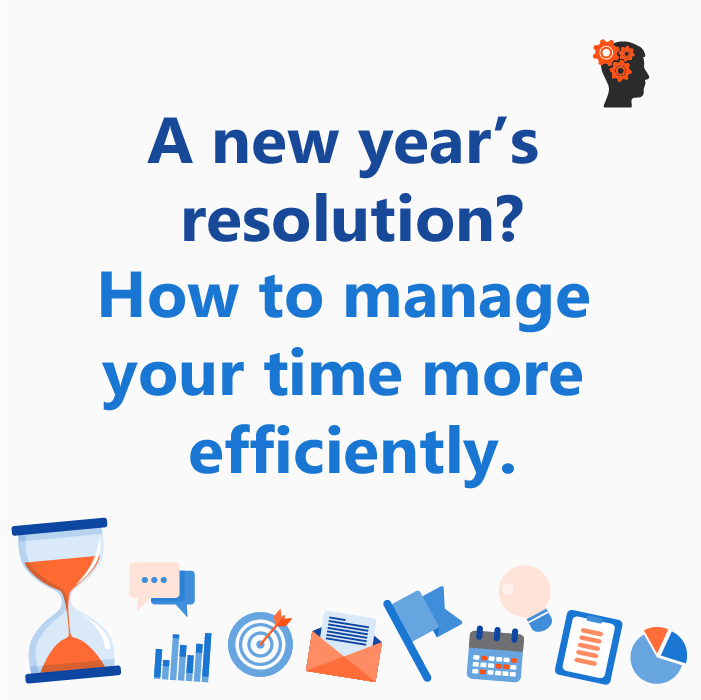 A new year's resolution?
How to manage your time more efficiently.